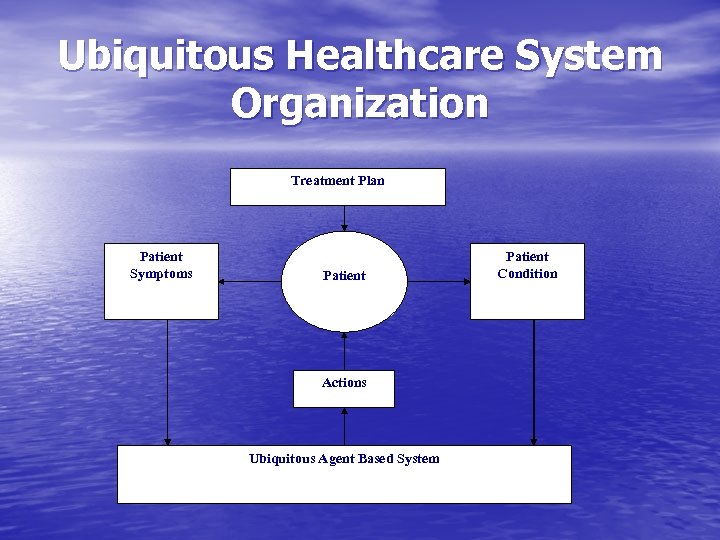 Ubiquitous Healthcare System Organization

Treatment Plan

Patient Symptoms

Patient

Patient Condition

Actions

Ubiquitous Agent Based System